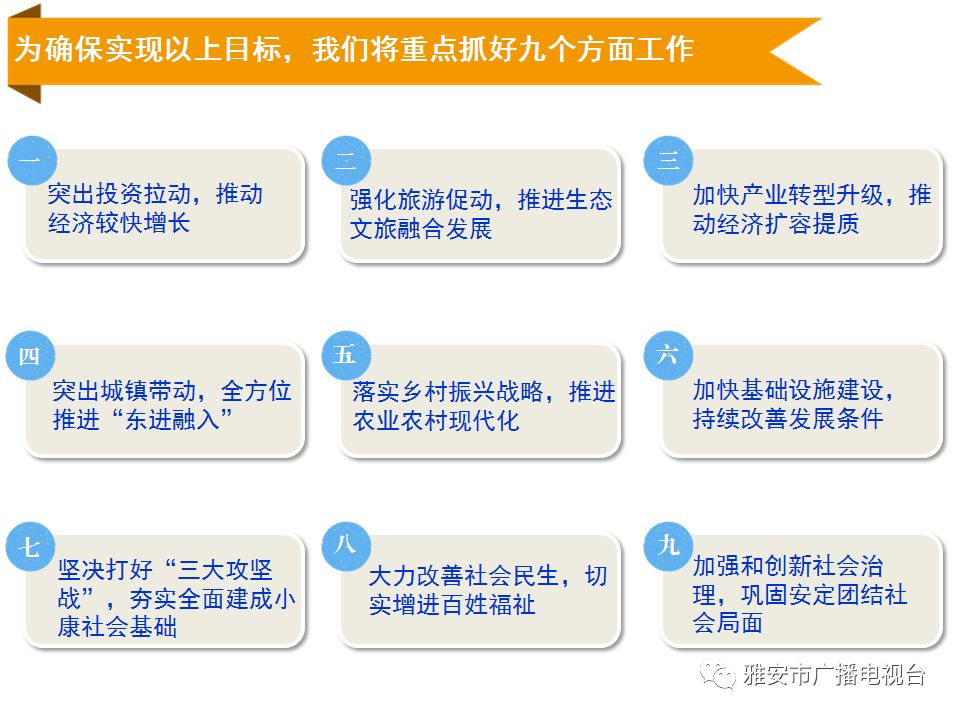 为确保实现以上目标，我们将重点抓好九个方面工作

一
突出投资拉动，推动经济较快增长

二
强化旅游促动，推进生态文旅融合发展

三
加快产业转型升级，推动经济扩容提质

四
突出城镇带动，全方位推进“东进融入”

五
落实乡村振兴战略，推进农业农村现代化

六
加快基础设施建设，持续改善发展条件

七
坚决打好“三大攻坚战”，夯实全面建成小康社会基础

八
大力改善社会民生，切实增进百姓福祉

九
加强和创新社会治理，巩固安定团结社会局面

雅安市广播电视台